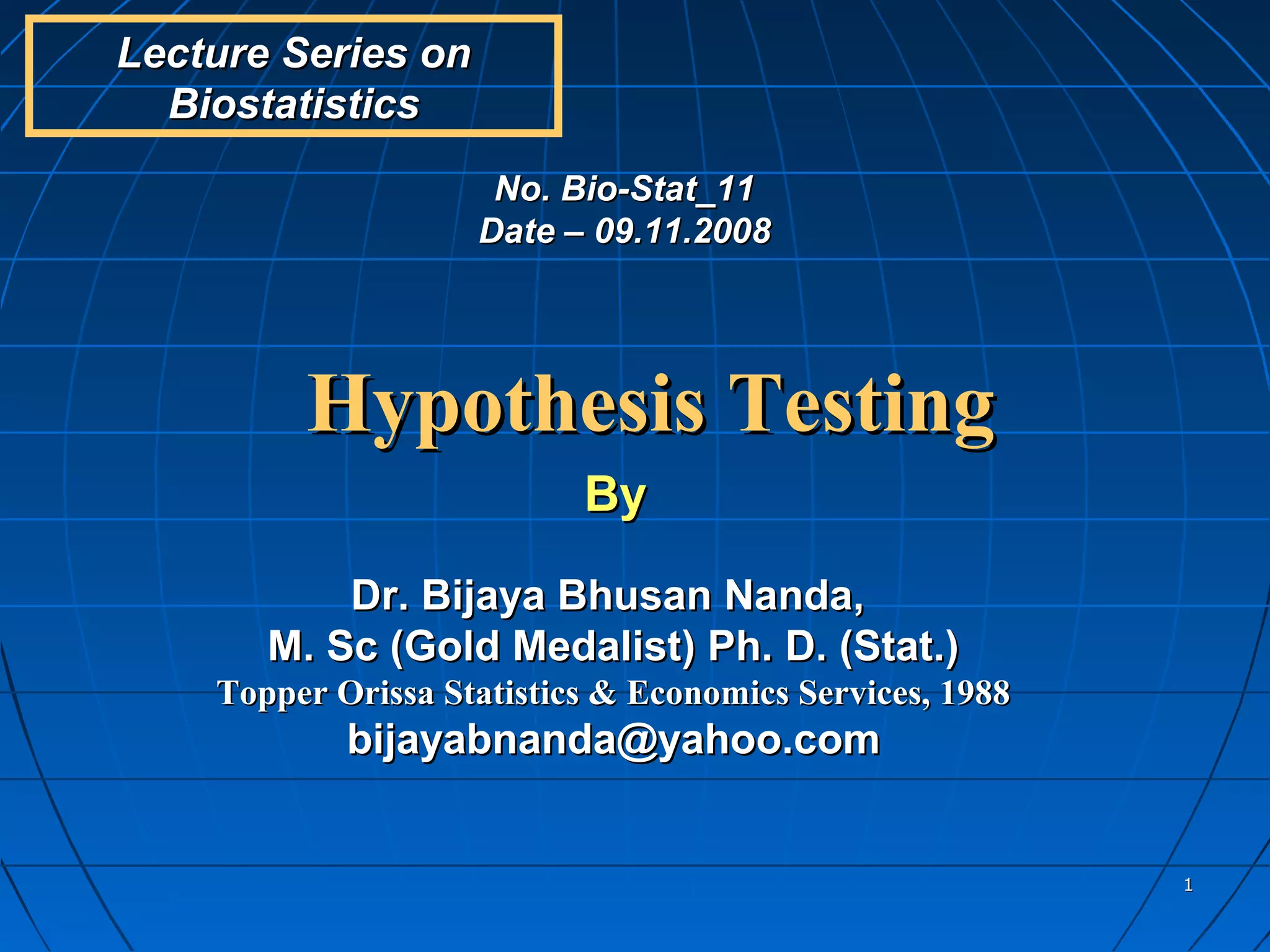 Lecture Series on Biostatistics

No. Bio-Stat_11
Date – 09.11.2008

Hypothesis Testing

By

Dr. Bijaya Bhusan Nanda,
M. Sc (Gold Medalist) Ph. D. (Stat.)
Topper Orissa Statistics & Economics Services, 1988
bijayabnanda@yahoo.com

1